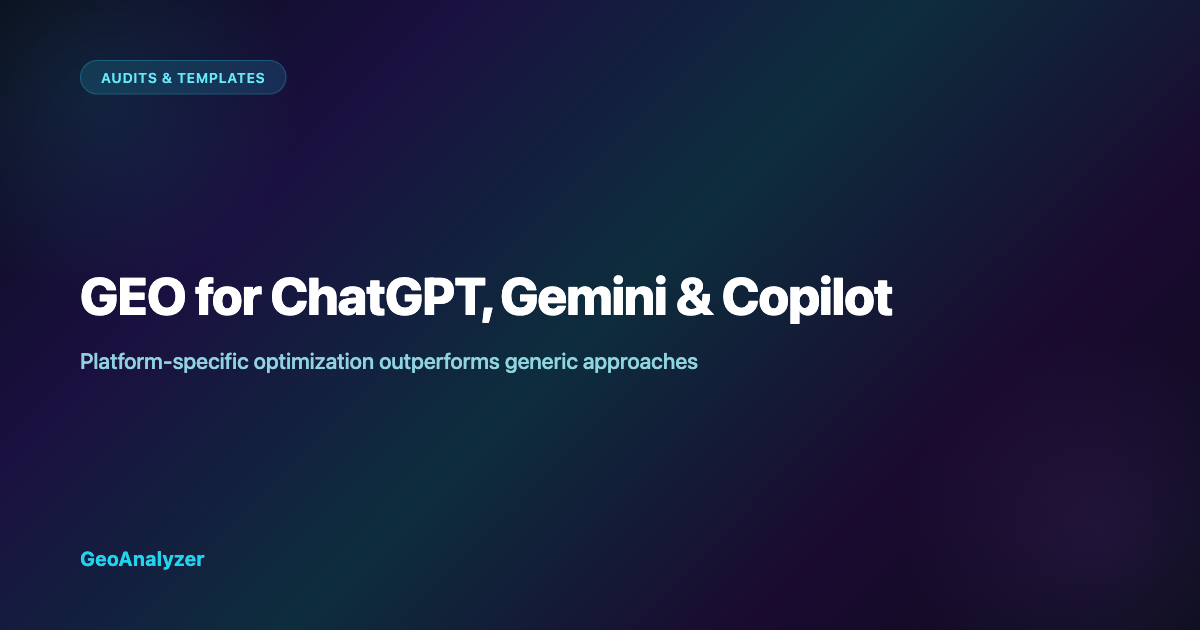 AUDITS & TEMPLATES

GEO for ChatGPT, Gemini & Copilot

Platform-specific optimization outperforms generic approaches

GeoAnalyzer